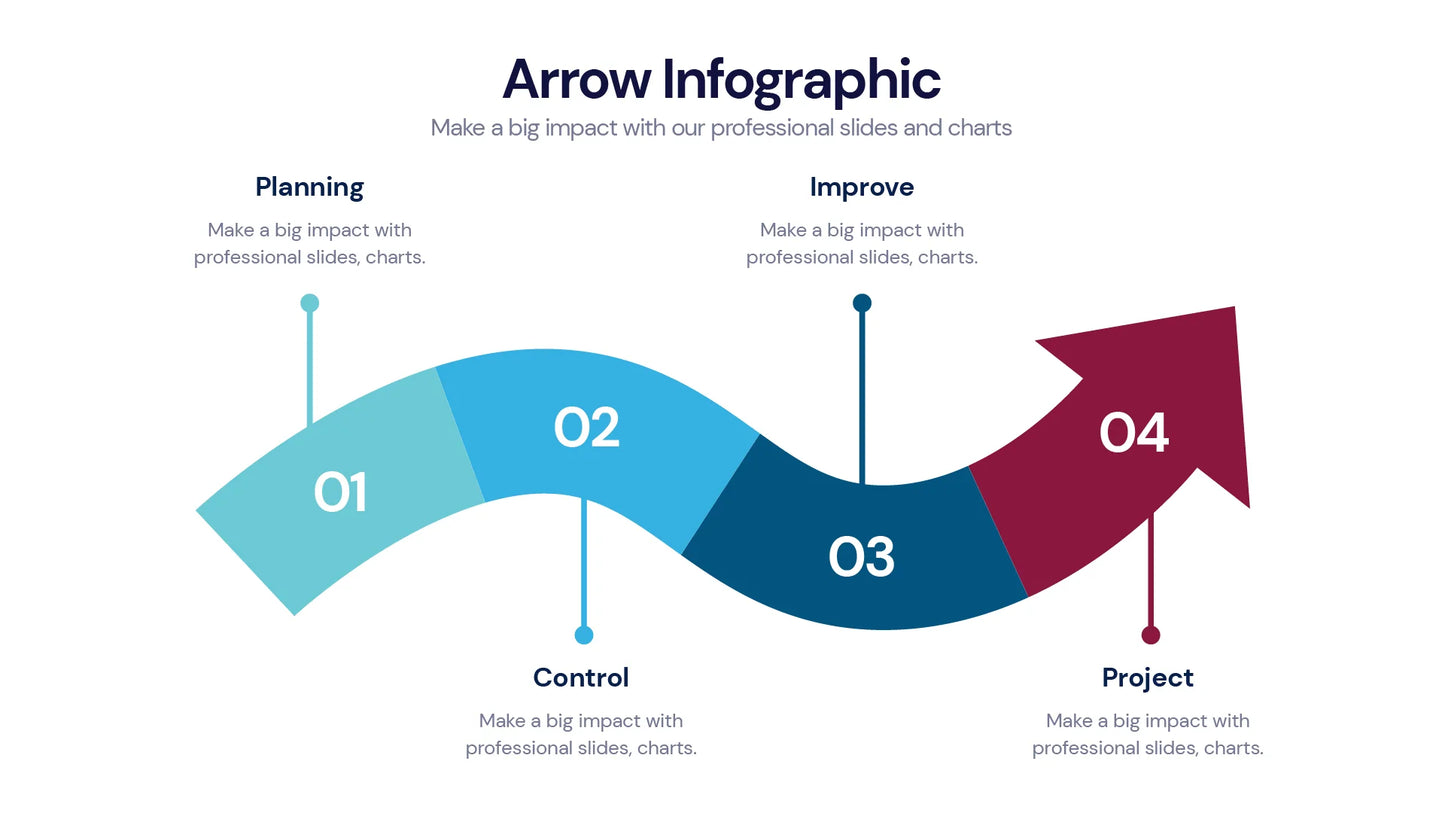 Arrow Infographic

Make a big impact with our professional slides and charts

Planning

Make a big impact with professional slides, charts.

Improve

Make a big impact with professional slides, charts.

01

02

03

04

Control

Make a big impact with professional slides, charts.

Project

Make a big impact with professional slides, charts.